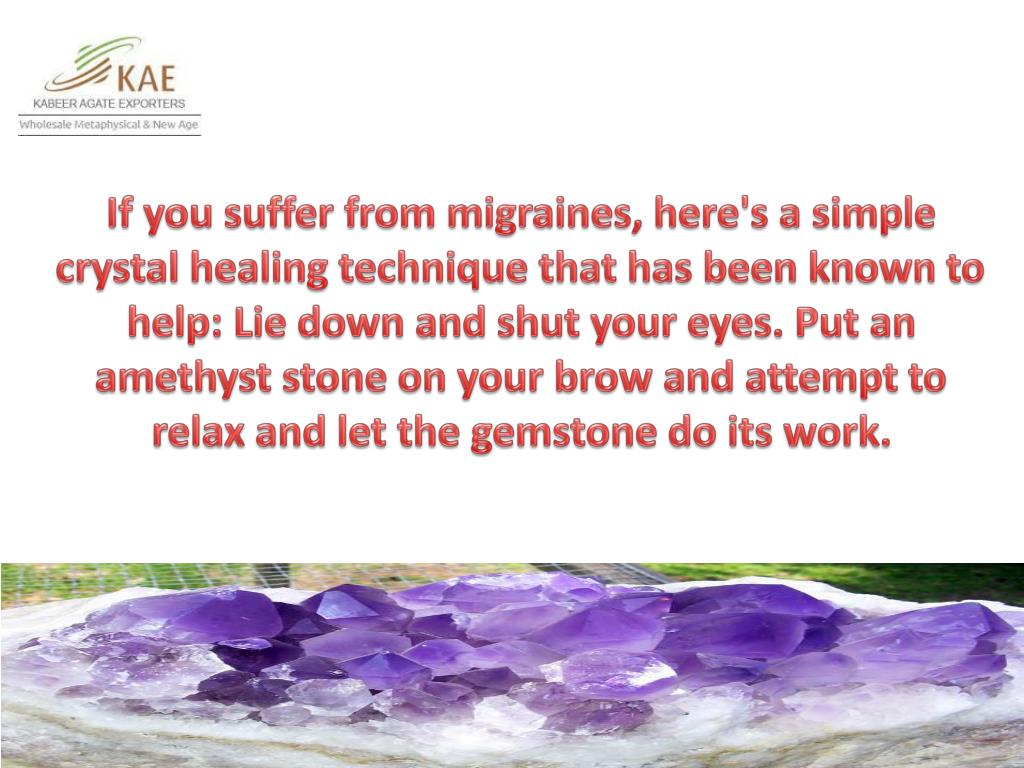 KAE
KABEER AGATE EXPORTERS
Wholesale Metaphysical & New Age

If you suffer from migraines, here's a simple crystal healing technique that has been known to help: Lie down and shut your eyes. Put an amethyst stone on your brow and attempt to relax and let the gemstone do its work.